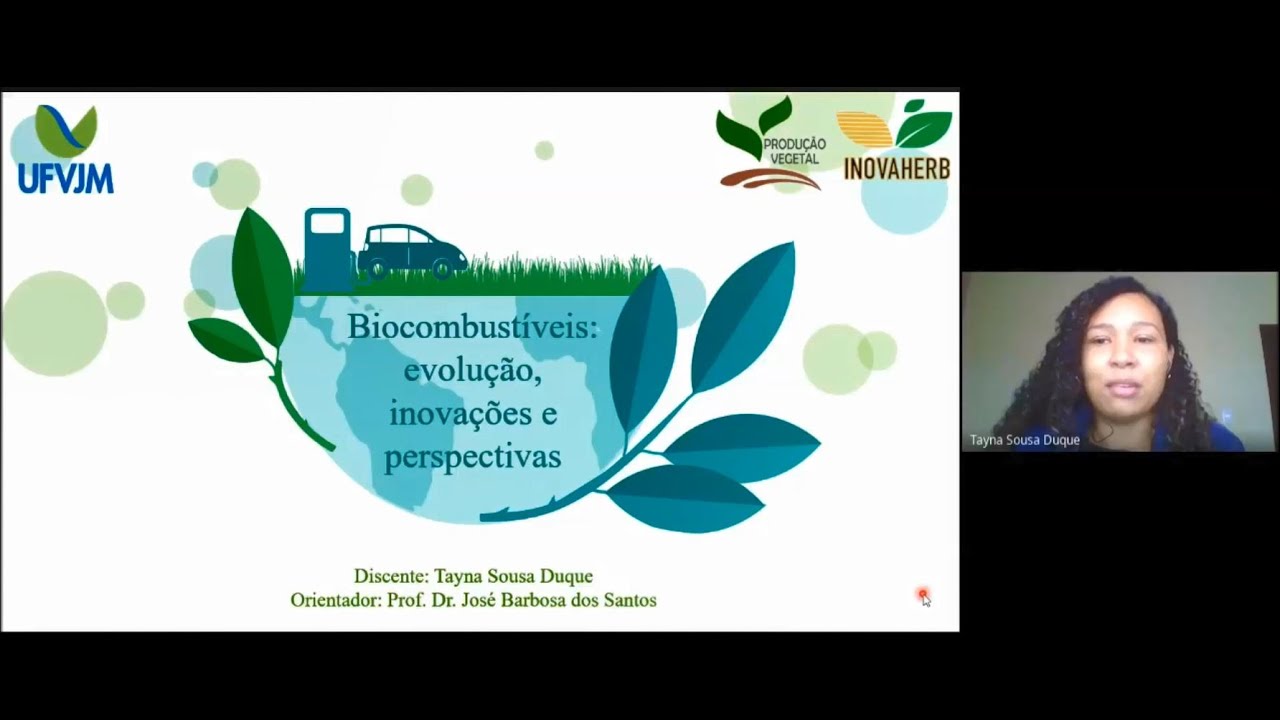 UFVJM

PRODUÇÃO VEGETAL

INOVAHERB

Biocombustíveis: evolução, inovações e perspectivas

Discente: Tayna Sousa Duque
Orientador: Prof. Dr. José Barbosa dos Santos

Tayna Sousa Duque